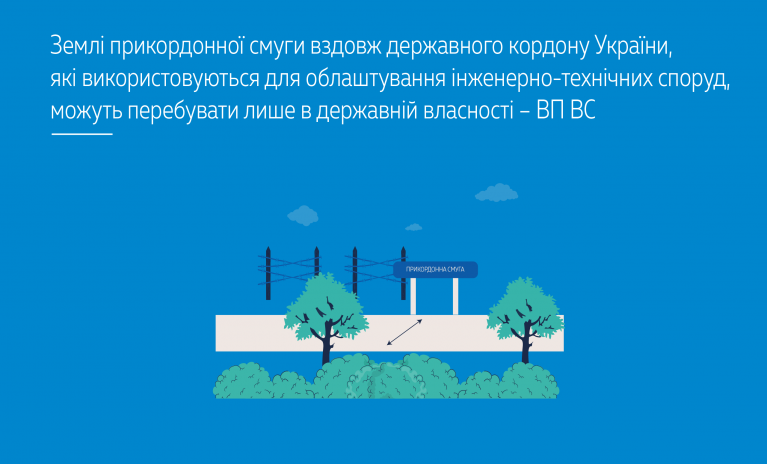 Землі прикордонної смуги вздовж державного кордону України, які використовуються для облаштування інженерно-технічних споруд, можуть перебувати лише в державній власності – ВП ВС

ПРИКОРДОННА СМУГА